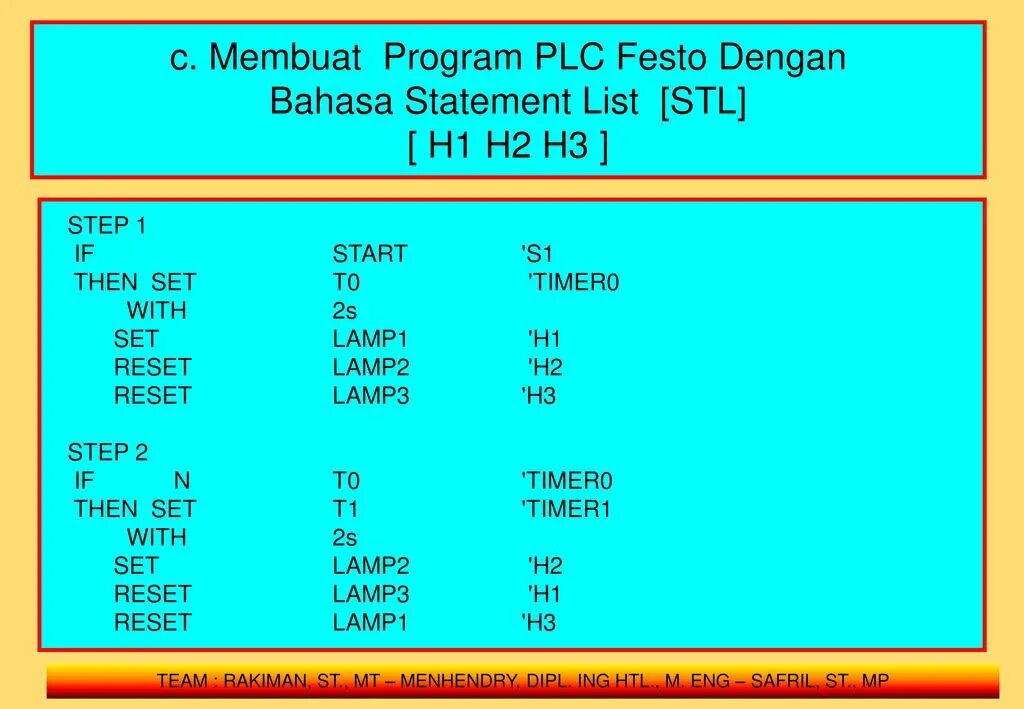 c. Membuat Program PLC Festo Dengan Bahasa Statement List [STL]
[ H1 H2 H3 ]

STEP 1
IF START 'S1
THEN SET T0 'TIMER0
WITH 2s
SET LAMP1 'H1
RESET LAMP2 'H2
RESET LAMP3 'H3

STEP 2
IF N T0 'TIMER0
THEN SET T1 'TIMER1
WITH 2s
SET LAMP2 'H2
RESET LAMP3 'H1
RESET LAMP1 'H3

TEAM : RAKIMAN, ST., MT – MENHENDRY, DIPL. ING HTL., M. ENG – SAFRIL, ST., MP